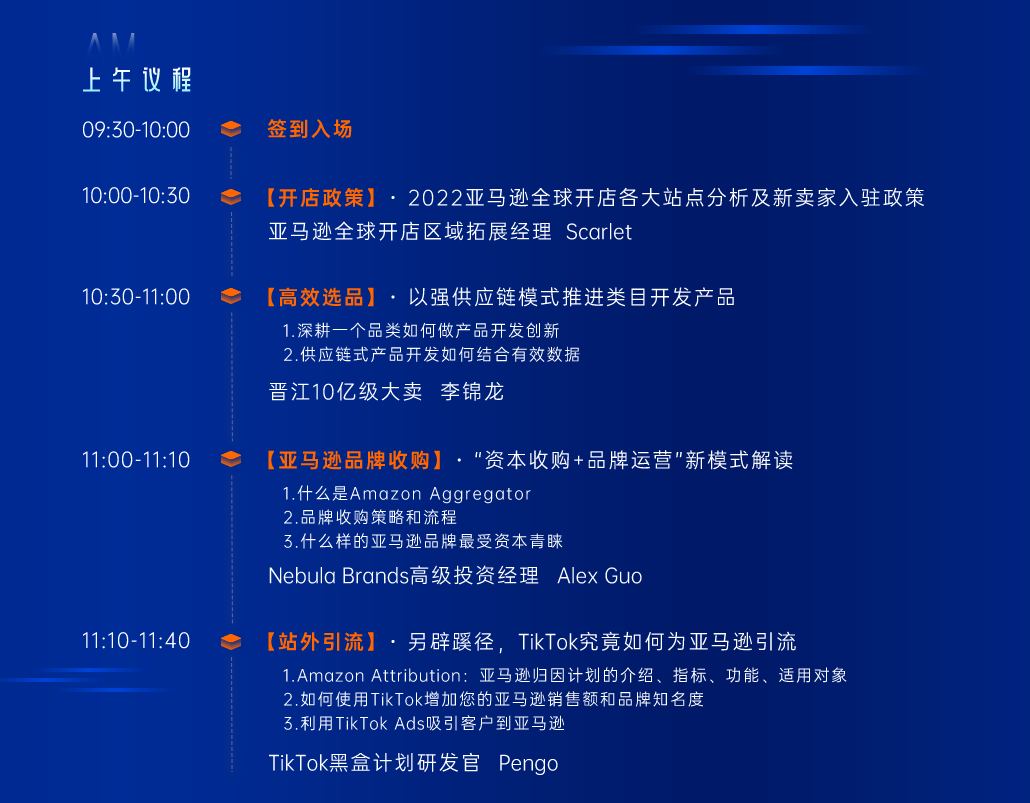 AM
上午议程

09:30-10:00 签到入场

10:00-10:30 【开店政策】· 2022亚马逊全球开店各大站点分析及新卖家入驻政策
亚马逊全球开店区域拓展经理 Scarlet

10:30-11:00 【高效选品】· 以强供应链模式推进类目开发产品
1.深耕一个品类如何做产品开发创新
2.供应链式产品开发如何结合有效数据
晋江10亿级大卖 李锦龙

11:00-11:10 【亚马逊品牌收购】· "资本收购+品牌运营"新模式解读
1.什么是Amazon Aggregator
2.品牌收购策略和流程
3.什么样的亚马逊品牌最受资本青睐
Nebula Brands高级投资经理 Alex Guo

11:10-11:40 【站外引流】· 另辟蹊径，TikTok究竟如何为亚马逊引流
1.Amazon Attribution：亚马逊归因计划的介绍、指标、功能、适用对象
2.如何使用TikTok增加您的亚马逊销售额和品牌知名度
3.利用TikTok Ads吸引客户到亚马逊
TikTok黑盒计划研发官 Pengo